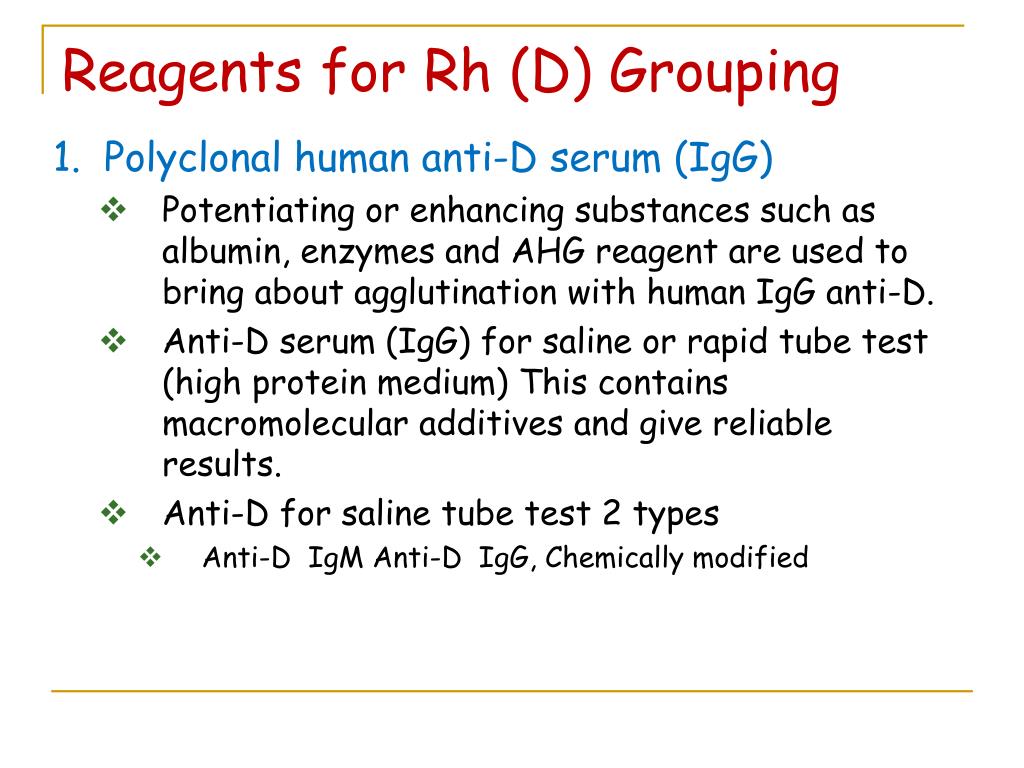 Reagents for Rh (D) Grouping

1. Polyclonal human anti-D serum (IgG)

❖ Potentiating or enhancing substances such as albumin, enzymes and AHG reagent are used to bring about agglutination with human IgG anti-D.

❖ Anti-D serum (IgG) for saline or rapid tube test (high protein medium) This contains macromolecular additives and give reliable results.

❖ Anti-D for saline tube test 2 types

❖ Anti-D IgM Anti-D IgG, Chemically modified